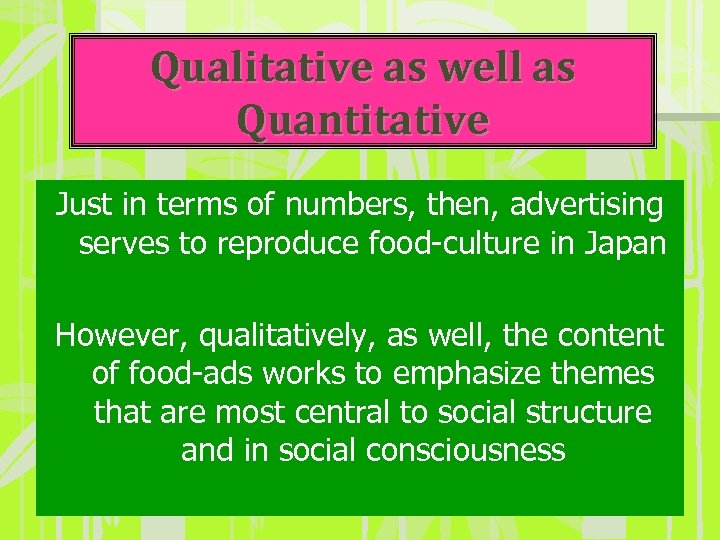 Qualitative as well as Quantitative

Just in terms of numbers, then, advertising serves to reproduce food-culture in Japan

However, qualitatively, as well, the content of food-ads works to emphasize themes that are most central to social structure and in social consciousness